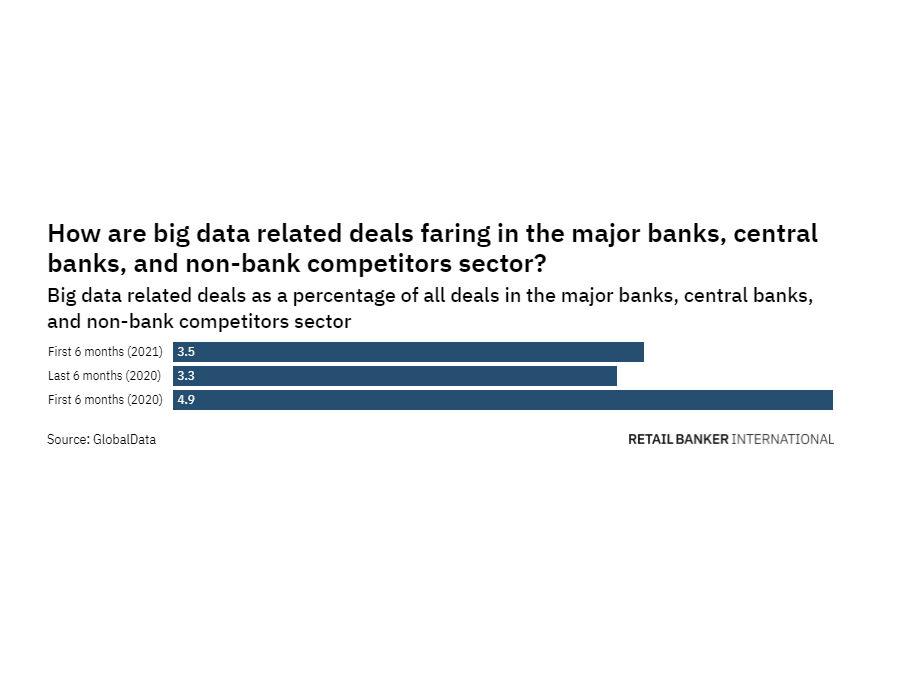 How are big data related deals faring in the major banks, central banks, and non-bank competitors sector?

Big data related deals as a percentage of all deals in the major banks, central banks, and non-bank competitors sector

First 6 months (2021) 3.5
Last 6 months (2020) 3.3
First 6 months (2020) 4.9

Source: GlobalData

RETAIL BANKER INTERNATIONAL